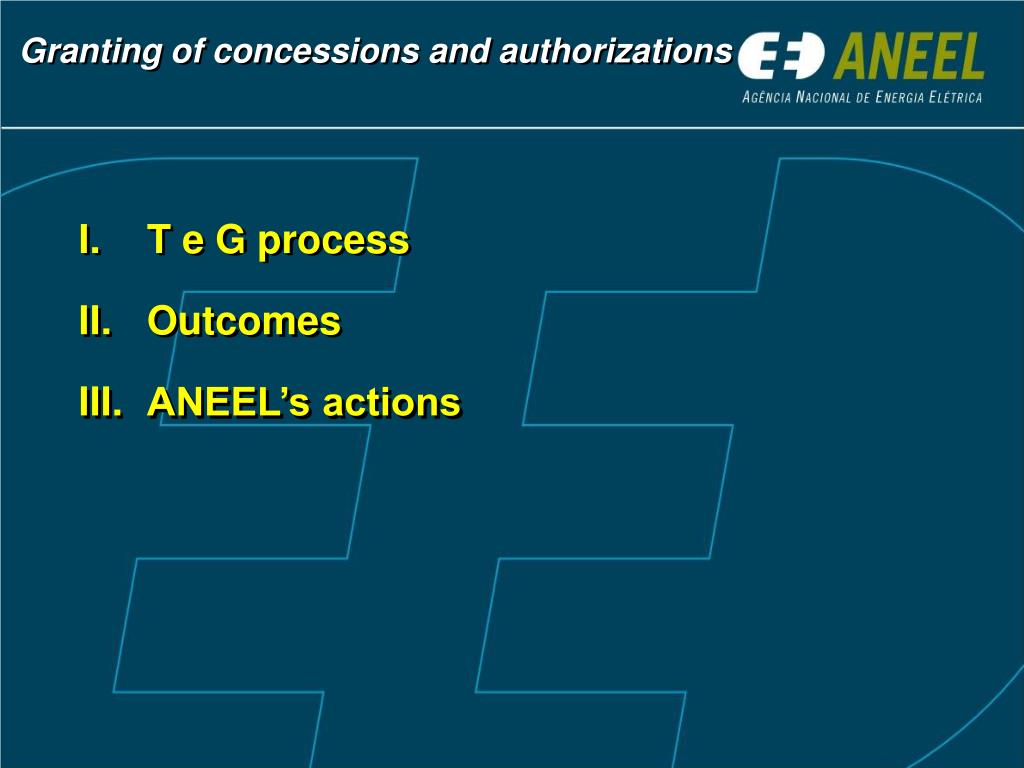 Granting of concessions and authorizations

ANEEL
AGÊNCIA NACIONAL DE ENERGIA ELÉTRICA

I. T e G process

II. Outcomes

III. ANEEL's actions